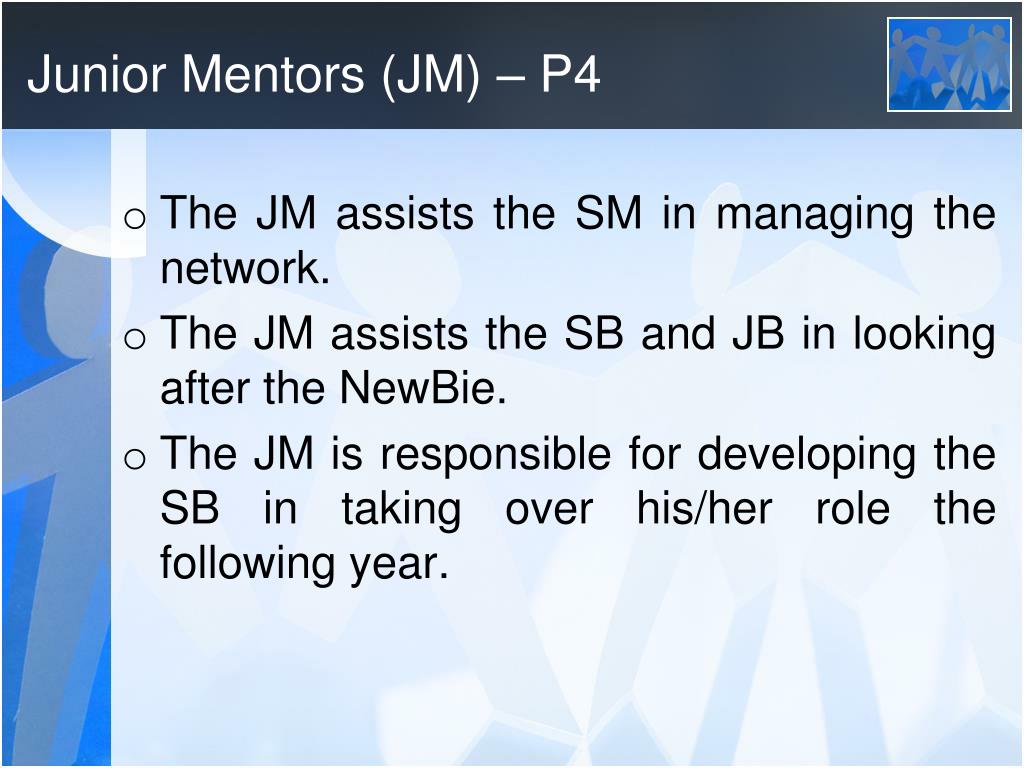 Junior Mentors (JM) – P4

o The JM assists the SM in managing the network.
o The JM assists the SB and JB in looking after the NewBie.
o The JM is responsible for developing the SB in taking over his/her role the following year.